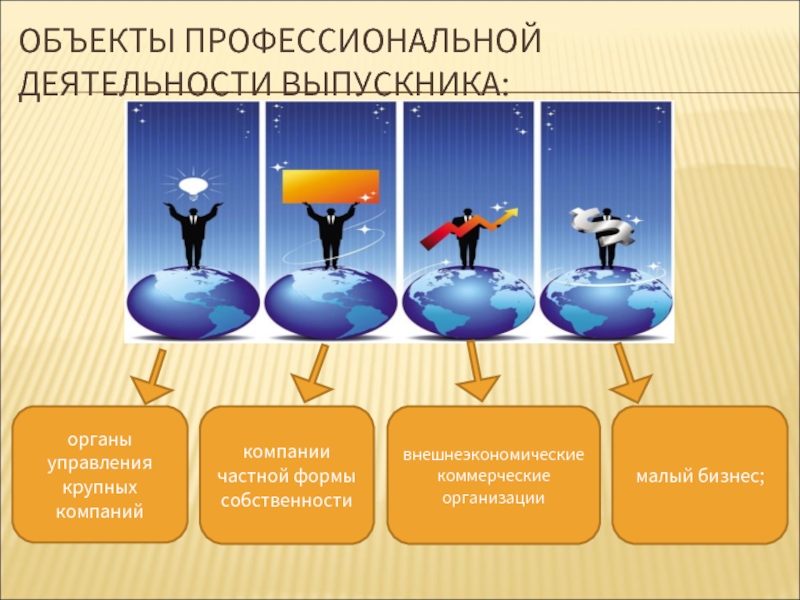 ОБЪЕКТЫ ПРОФЕССИОНАЛЬНОЙ ДЕЯТЕЛЬНОСТИ ВЫПУСКНИКА:

органы управления крупных компаний

компании частной формы собственности

внешнеэкономические коммерческие организации

малый бизнес;